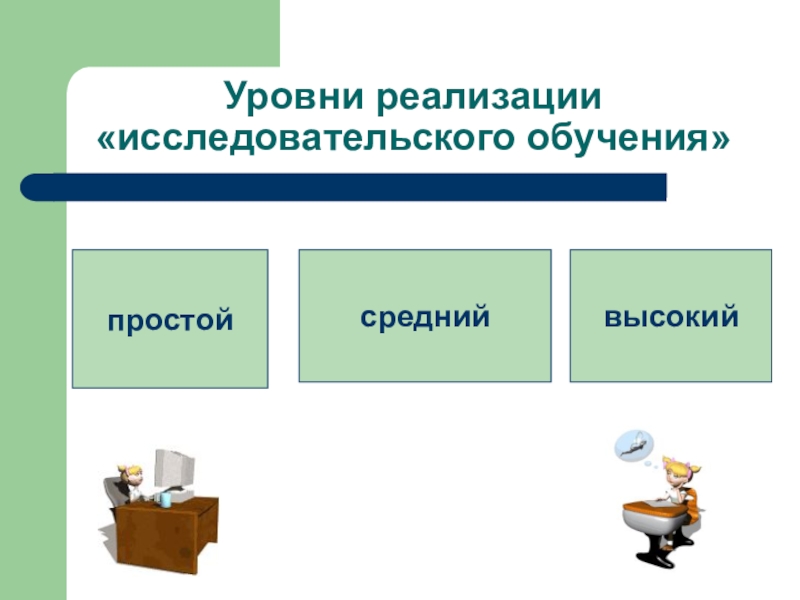 Уровни реализации «исследовательского обучения»

простой

средний

высокий